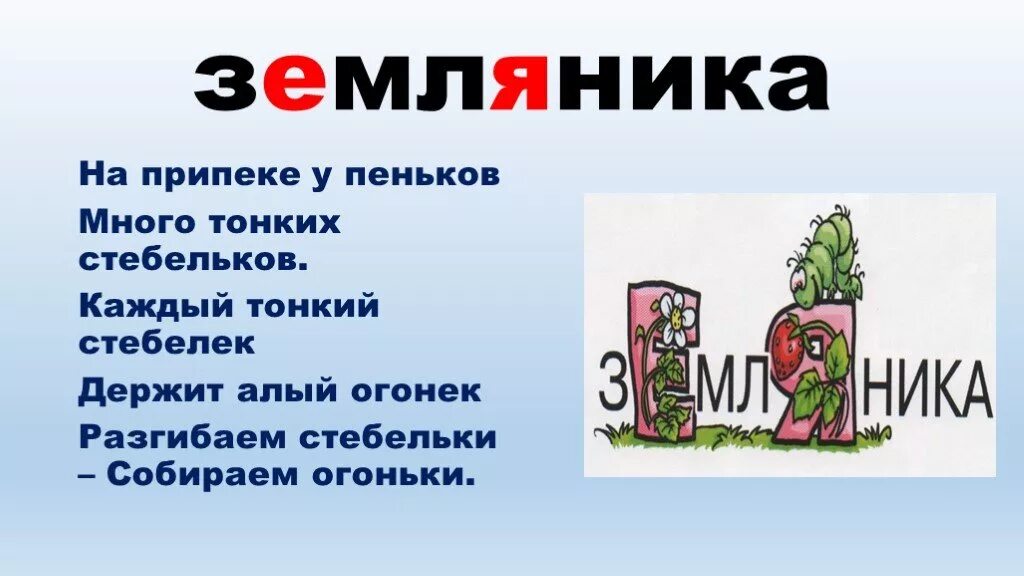 земляника

На припеке у пеньков

Много тонких стебельков.

Каждый тонкий стебелек

Держит алый огонек

Разгибаем стебельки – Собираем огоньки.

ЗЕМЛЯНИКА